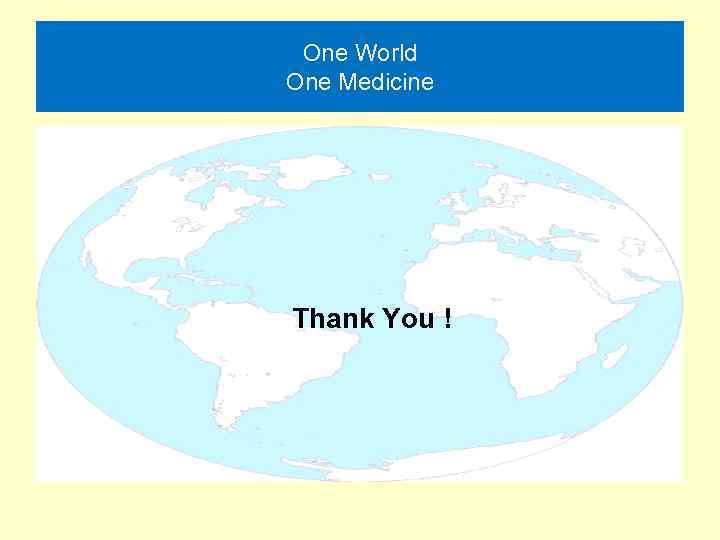 One World
One Medicine

Thank You !